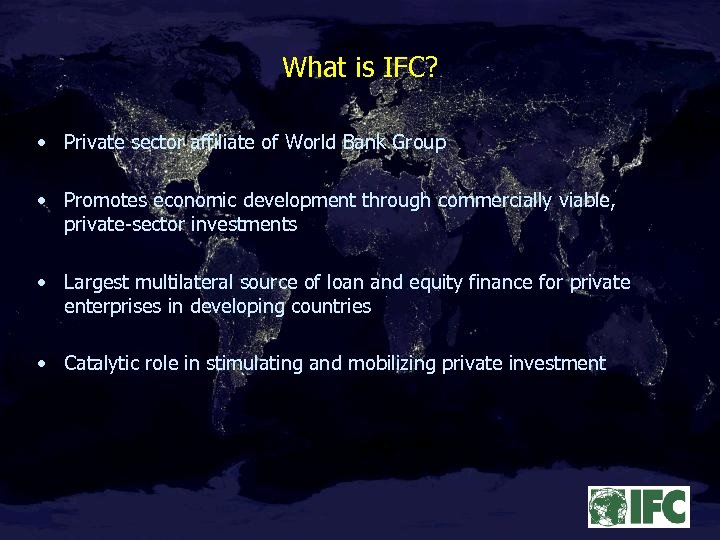 What is IFC?

• Private sector affiliate of World Bank Group

• Promotes economic development through commercially viable, private-sector investments

• Largest multilateral source of loan and equity finance for private enterprises in developing countries

• Catalytic role in stimulating and mobilizing private investment

IFC